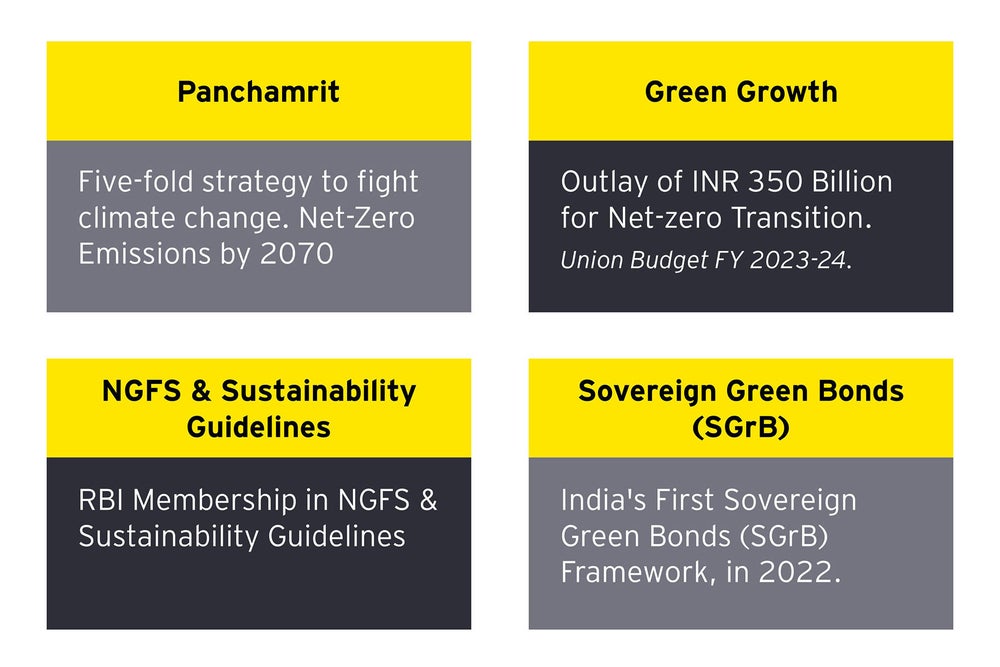 Panchamrit

Five-fold strategy to fight climate change. Net-Zero Emissions by 2070

Green Growth

Outlay of INR 350 Billion for Net-zero Transition.
Union Budget FY 2023-24.

NGFS & Sustainability Guidelines

RBI Membership in NGFS & Sustainability Guidelines

Sovereign Green Bonds (SGrB)

India's First Sovereign Green Bonds (SGrB) Framework, in 2022.